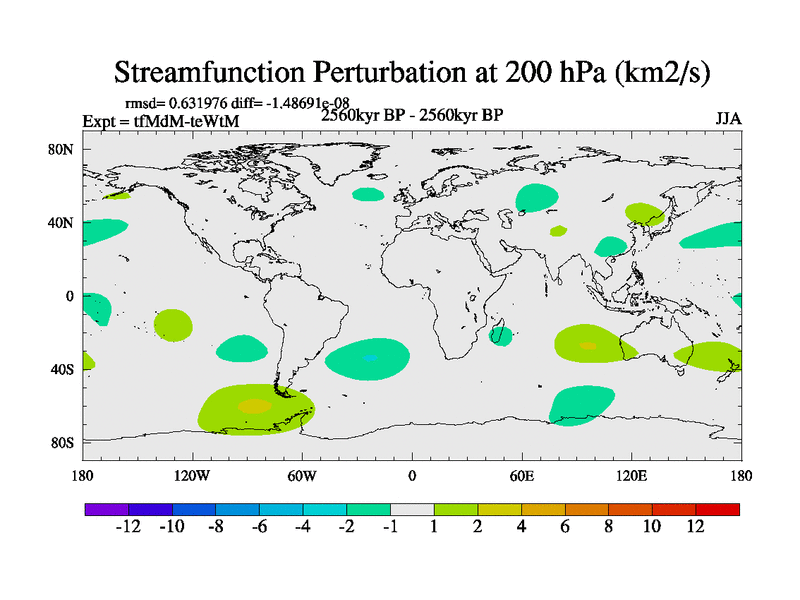 Streamfunction Perturbation at 200 hPa (km2/s)

rmsd= 0.631976 diff= -1.48691e-08

Expt = tfMdM-teWtM

2560kyr BP - 2560kyr BP

JJA

80N
40N
0
40S
80S

180
120W
60W
0
60E
120E
180

-12 -10 -8 -6 -4 -2 -1 1 2 4 6 8 10 12